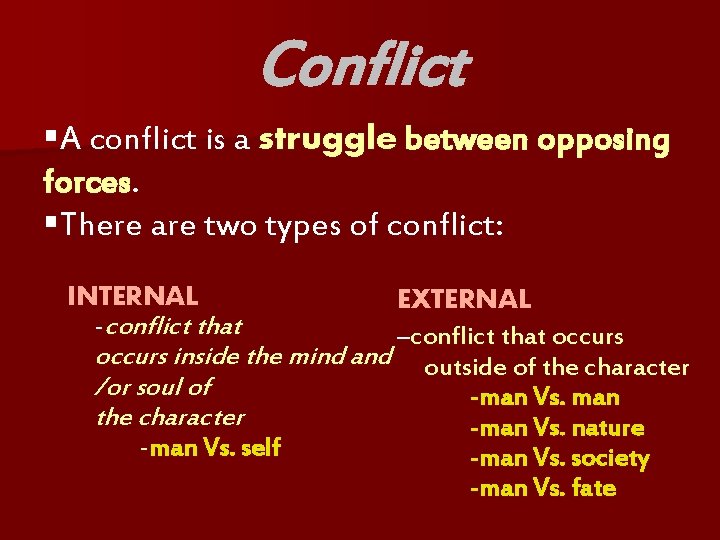 Conflict

▪A conflict is a struggle between opposing forces.

▪There are two types of conflict:

INTERNAL
-conflict that occurs inside the mind and /or soul of the character
-man Vs. self

EXTERNAL
–conflict that occurs outside of the character
-man Vs. man
-man Vs. nature
-man Vs. society
-man Vs. fate